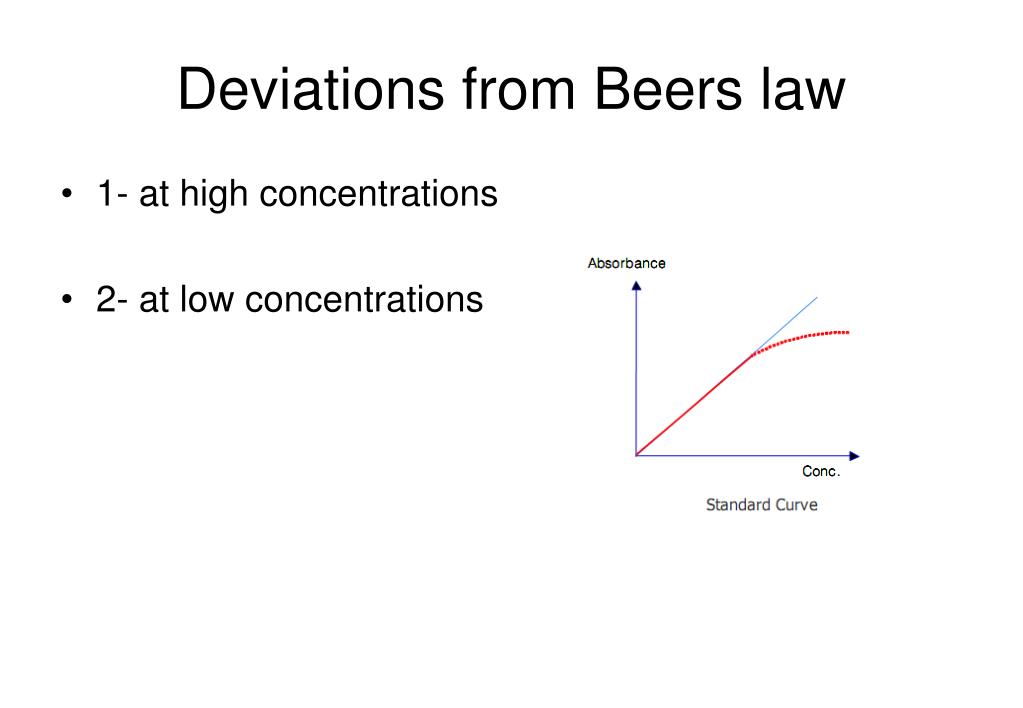 Deviations from Beers law

• 1- at high concentrations

• 2- at low concentrations

Absorbance

Conc.

Standard Curve